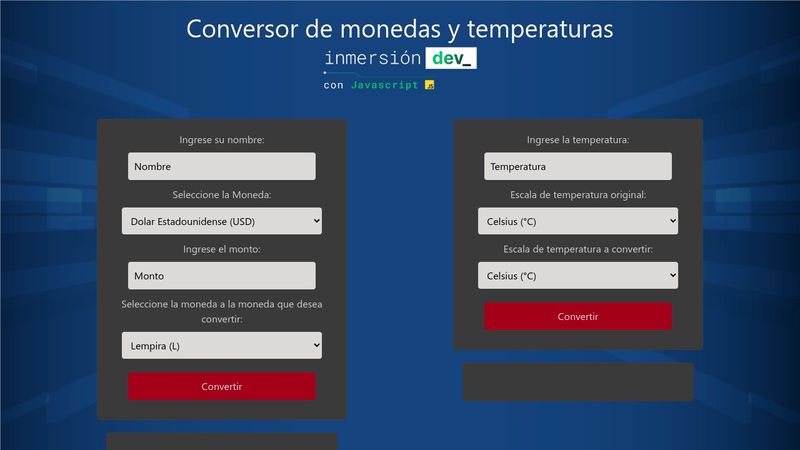 Conversor de monedas y temperaturas
inmersión dev_
con Javascript JS

Ingrese su nombre:
Nombre
Seleccione la Moneda:
Dolar Estadounidense (USD)
Ingrese el monto:
Monto
Seleccione la moneda a la moneda que desea convertir:
Lempira (L)
Convertir

Ingrese la temperatura:
Temperatura
Escala de temperatura original:
Celsius (°C)
Escala de temperatura a convertir:
Celsius (°C)
Convertir